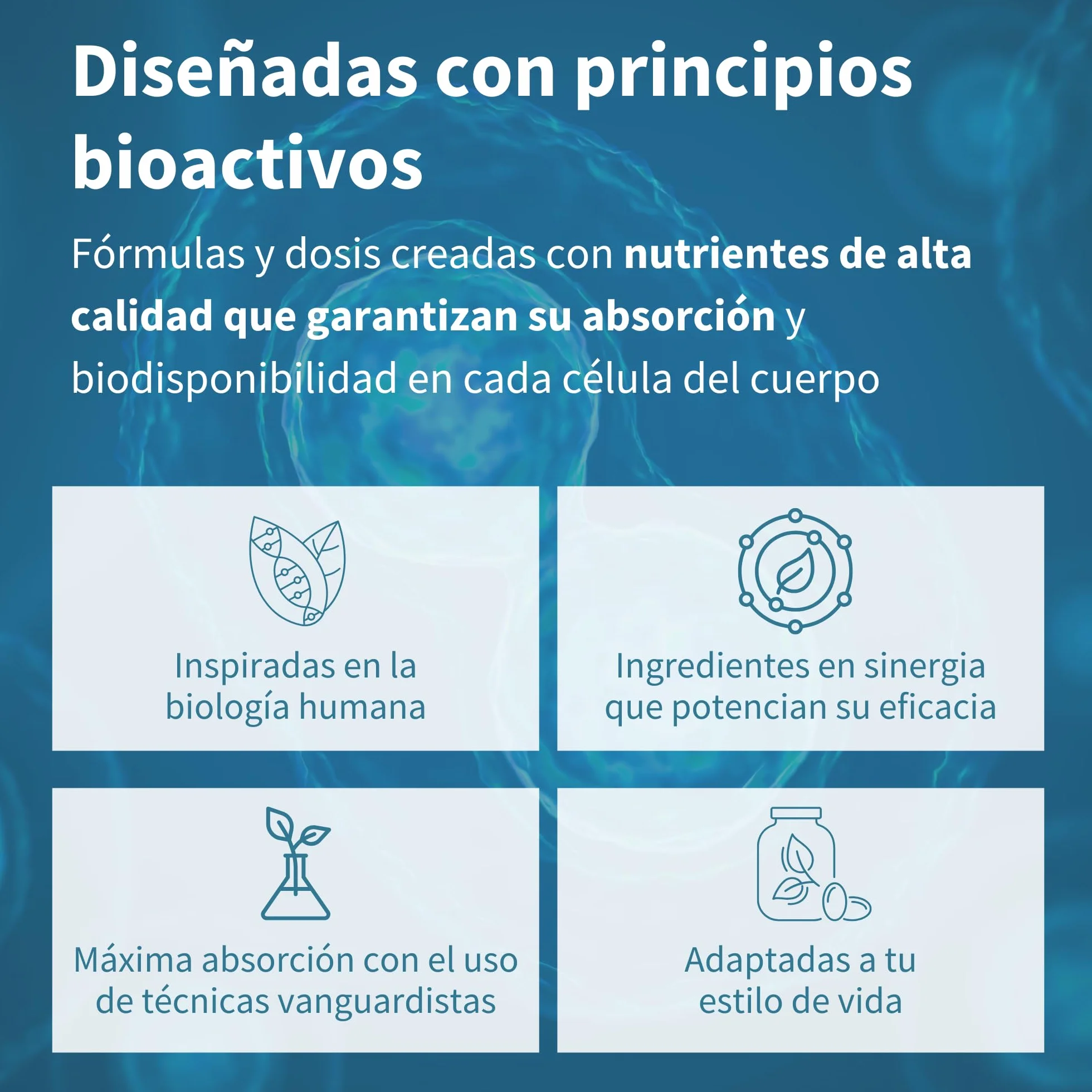 Diseñadas con principios bioactivos

Fórmulas y dosis creadas con nutrientes de alta calidad que garantizan su absorción y biodisponibilidad en cada célula del cuerpo

Inspiradas en la biología humana

Ingredientes en sinergia que potencian su eficacia

Máxima absorción con el uso de técnicas vanguardistas

Adaptadas a tu estilo de vida